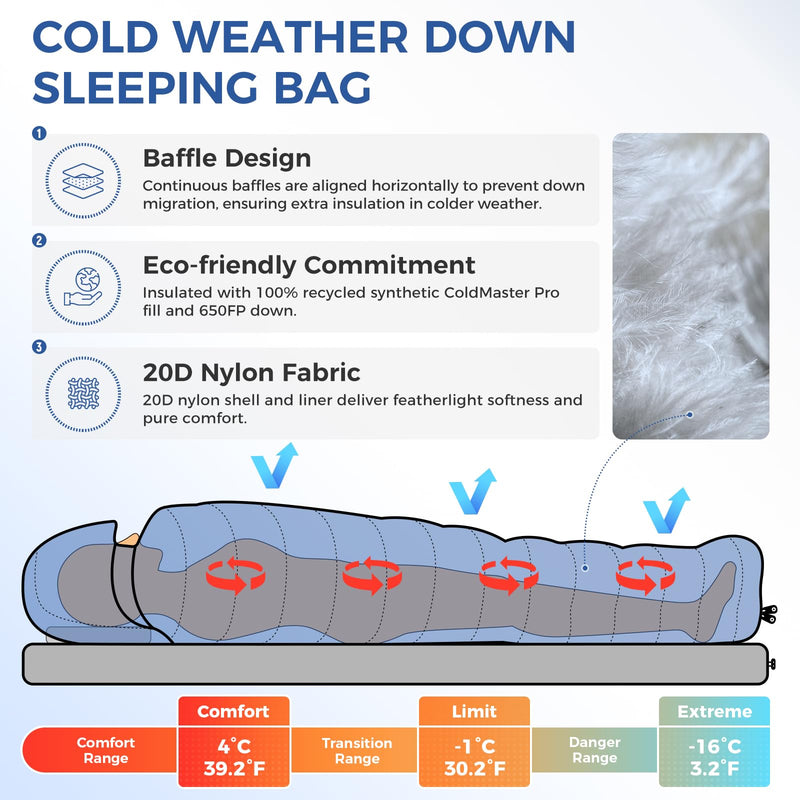 COLD WEATHER DOWN SLEEPING BAG

1
Baffle Design
Continuous baffles are aligned horizontally to prevent down migration, ensuring extra insulation in colder weather.

2
Eco-friendly Commitment
Insulated with 100% recycled synthetic ColdMaster Pro fill and 650FP down.

3
20D Nylon Fabric
20D nylon shell and liner deliver featherlight softness and pure comfort.

Comfort Range

Comfort
4°C
39.2°F

Transition Range

Limit
-1°C
30.2°F

Danger Range

Extreme
-16°C
3.2°F